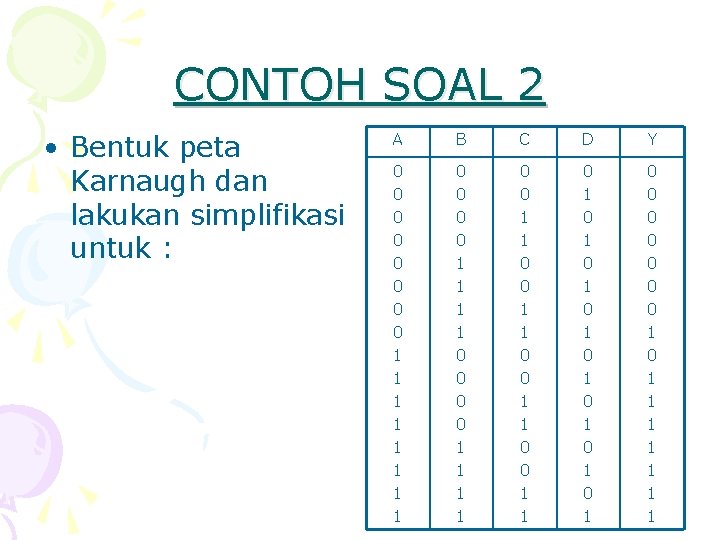 CONTOH SOAL 2

• Bentuk peta Karnaugh dan lakukan simplifikasi untuk :

| A | B | C | D | Y |
|---|---|---|---|---|
| 0 | 0 | 0 | 0 | 0 |
| 0 | 0 | 0 | 1 | 0 |
| 0 | 0 | 1 | 0 | 0 |
| 0 | 0 | 1 | 1 | 0 |
| 0 | 1 | 0 | 0 | 0 |
| 0 | 1 | 0 | 1 | 0 |
| 0 | 1 | 1 | 0 | 0 |
| 0 | 1 | 1 | 1 | 1 |
| 1 | 0 | 0 | 0 | 0 |
| 1 | 0 | 0 | 1 | 1 |
| 1 | 0 | 1 | 0 | 1 |
| 1 | 0 | 1 | 1 | 1 |
| 1 | 1 | 0 | 0 | 1 |
| 1 | 1 | 0 | 1 | 1 |
| 1 | 1 | 1 | 0 | 1 |
| 1 | 1 | 1 | 1 | 1 |